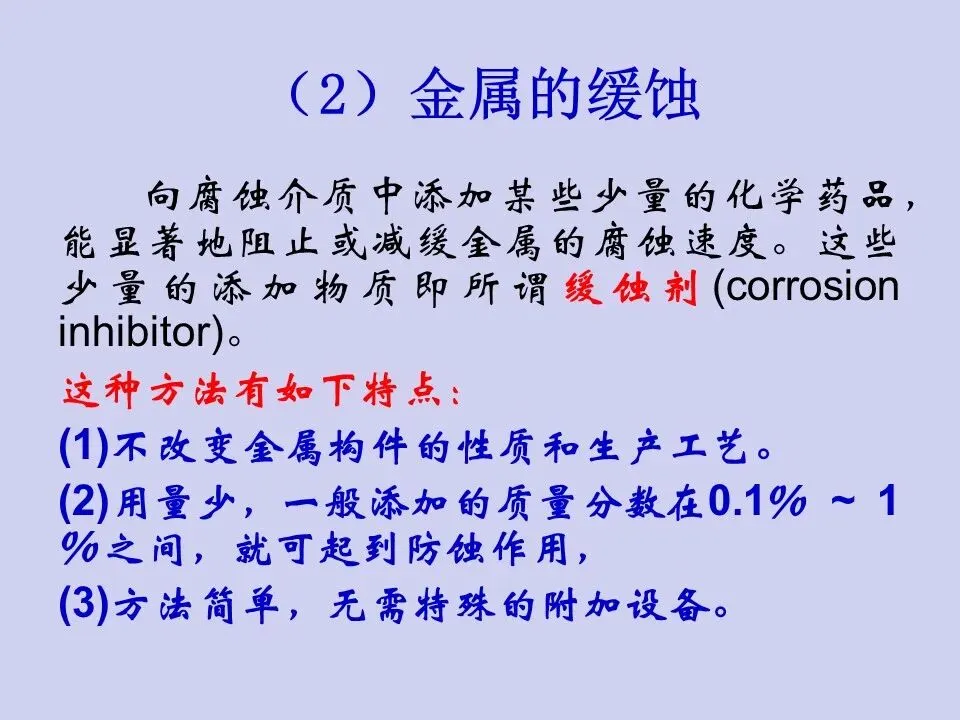 （2）金属的缓蚀

向腐蚀介质中添加某些少量的化学药品，能显著地阻止或减缓金属的腐蚀速度。这些少量的添加物质即所谓缓蚀剂 (corrosion inhibitor)。

这种方法有如下特点：

(1)不改变金属构件的性质和生产工艺。

(2)用量少，一般添加的质量分数在0.1% ~ 1%之间，就可起到防蚀作用，

(3)方法简单，无需特殊的附加设备。